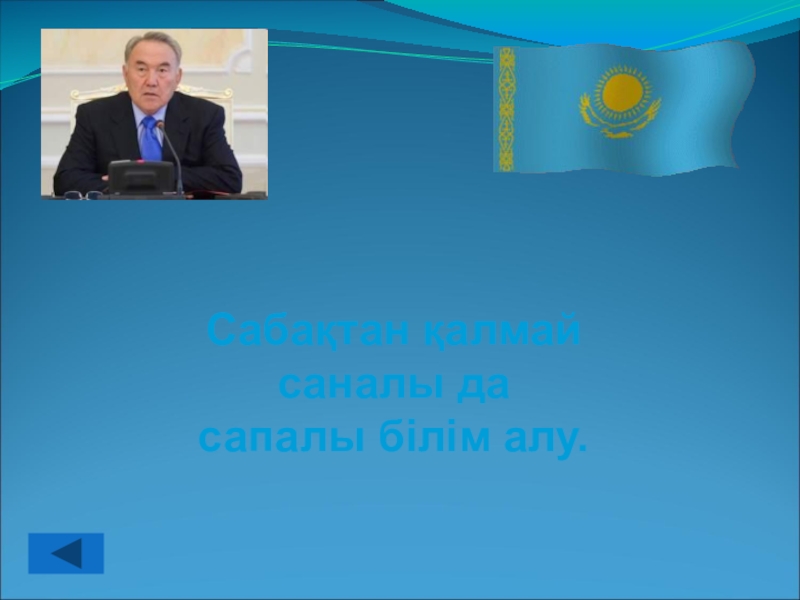 Сабақтан қалмай саналы да сапалы білім алу.